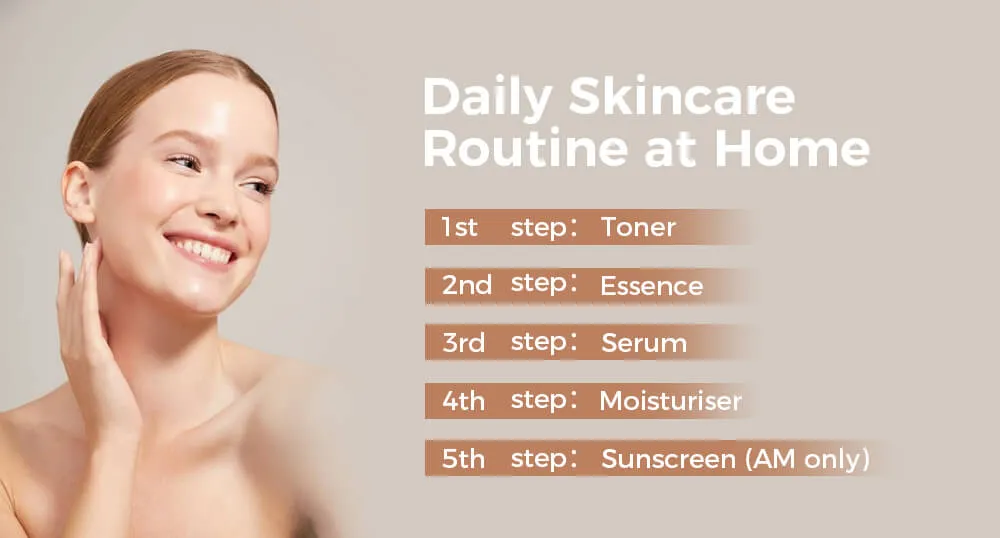 Daily Skincare Routine at Home

1st step: Toner

2nd step: Essence

3rd step: Serum

4th step: Moisturiser

5th step: Sunscreen (AM only)